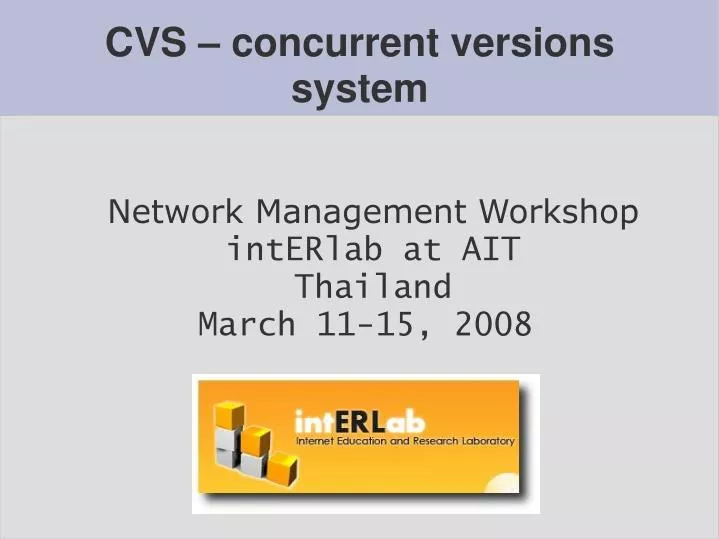 CVS – concurrent versions system

Network Management Workshop
intERlab at AIT
Thailand
March 11-15, 2008

intERLab
Internet Education and Research Laboratory